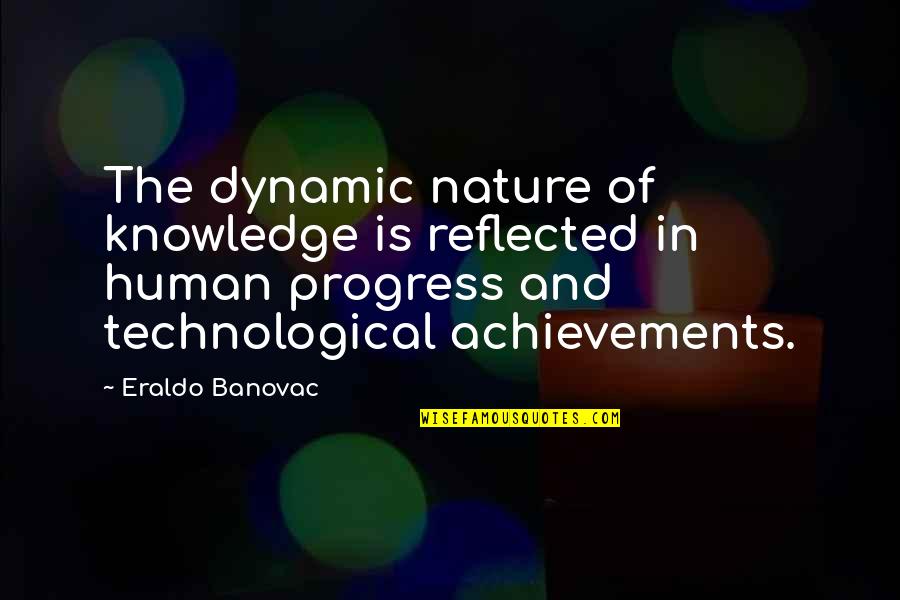 The dynamic nature of knowledge is reflected in human progress and technological achievements.

~ Eraldo Banovac

WISEFAMOUSQUOTES.COM